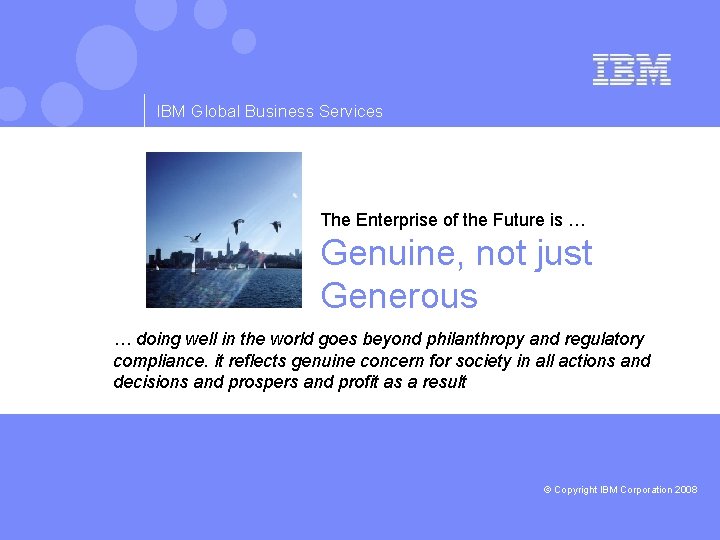 IBM

IBM Global Business Services

The Enterprise of the Future is …

Genuine, not just Generous

… doing well in the world goes beyond philanthropy and regulatory compliance. it reflects genuine concern for society in all actions and decisions and prospers and profit as a result

© Copyright IBM Corporation 2008